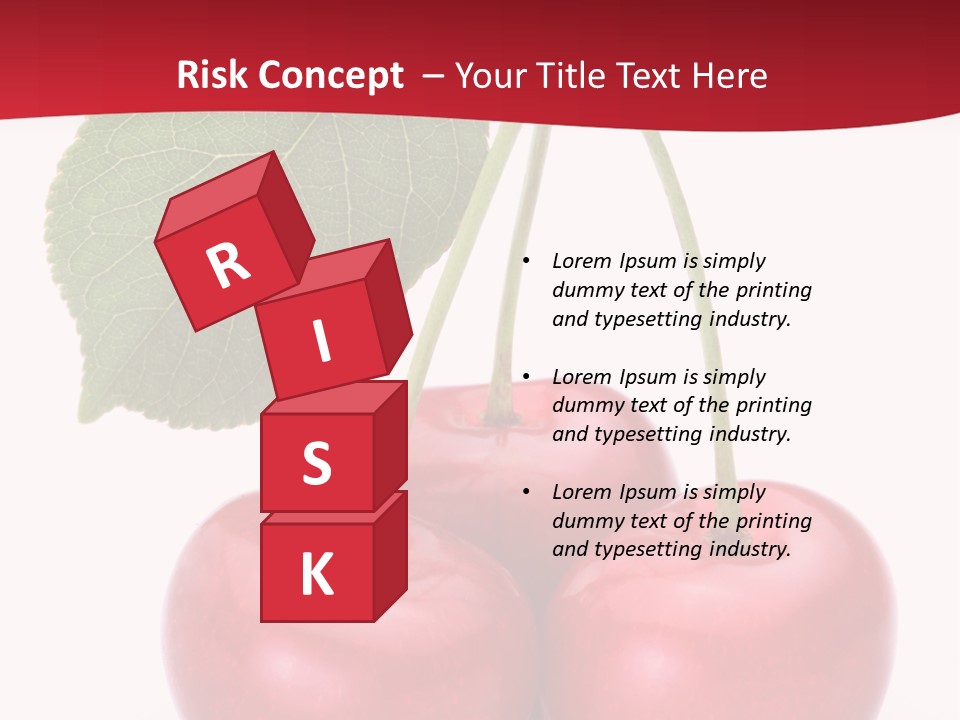 Risk Concept – Your Title Text Here

R
I
S
K

• Lorem Ipsum is simply dummy text of the printing and typesetting industry.

• Lorem Ipsum is simply dummy text of the printing and typesetting industry.

• Lorem Ipsum is simply dummy text of the printing and typesetting industry.